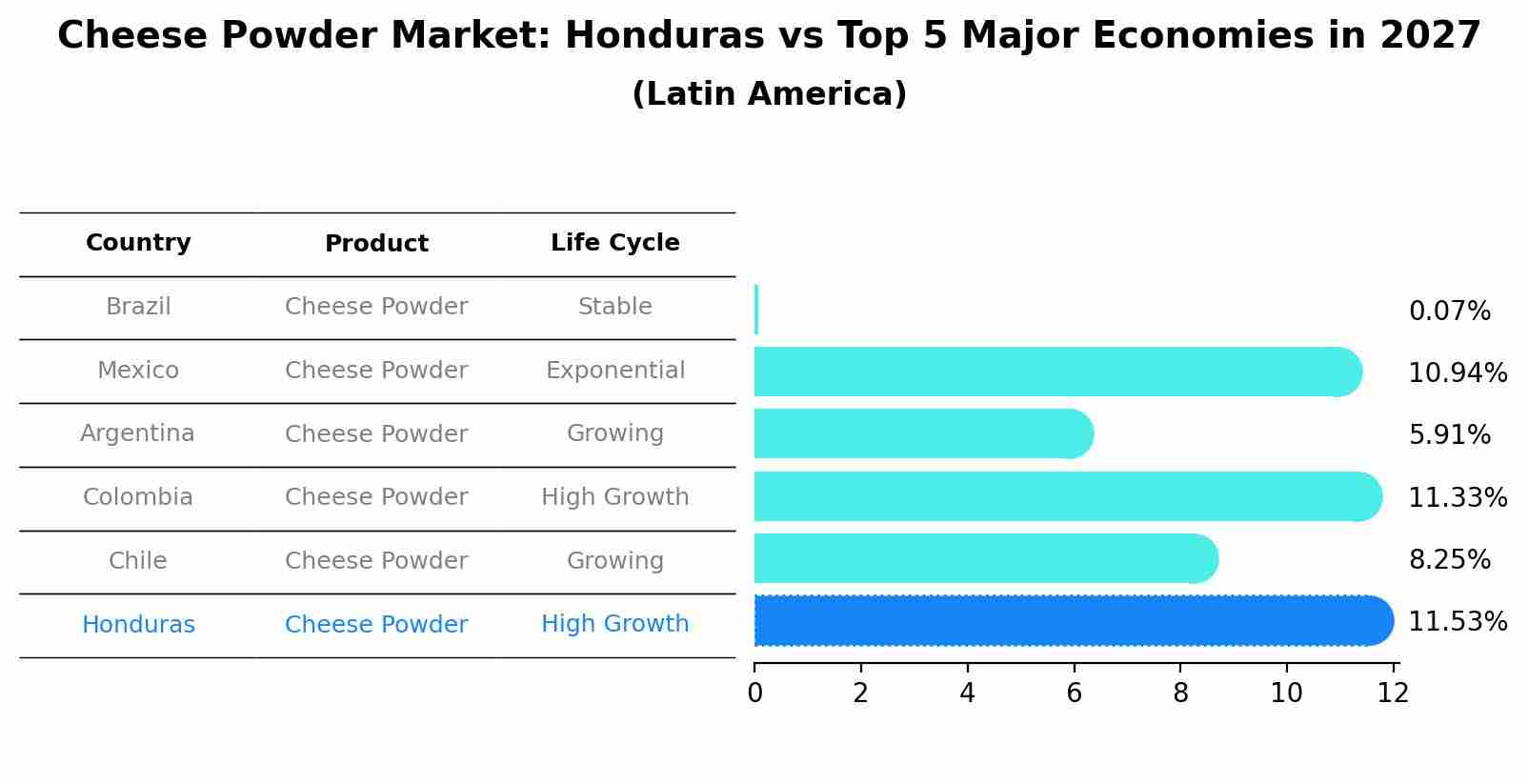 Cheese Powder Market: Honduras vs Top 5 Major Economies in 2027
(Latin America)

| Country | Product | Life Cycle |
|---|---|---|
| Brazil | Cheese Powder | Stable |
| Mexico | Cheese Powder | Exponential |
| Argentina | Cheese Powder | Growing |
| Colombia | Cheese Powder | High Growth |
| Chile | Cheese Powder | Growing |
| Honduras | Cheese Powder | High Growth |

0.07%
10.94%
5.91%
11.33%
8.25%
11.53%

0 2 4 6 8 10 12